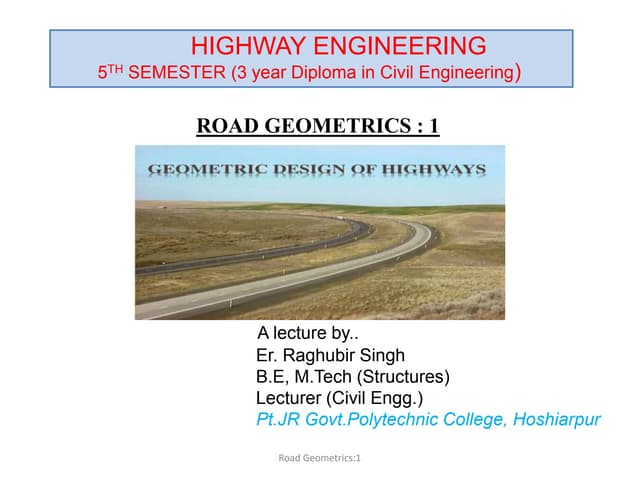 HIGHWAY ENGINEERING
5$^{TH}$ SEMESTER (3 year Diploma in Civil Engineering)

ROAD GEOMETRICS : 1

GEOMETRIC DESIGN OF HIGHWAYS

A lecture by..
Er. Raghubir Singh
B.E, M.Tech (Structures)
Lecturer (Civil Engg.)
Pt.JR Govt.Polytechnic College, Hoshiarpur

Road Geometrics:1